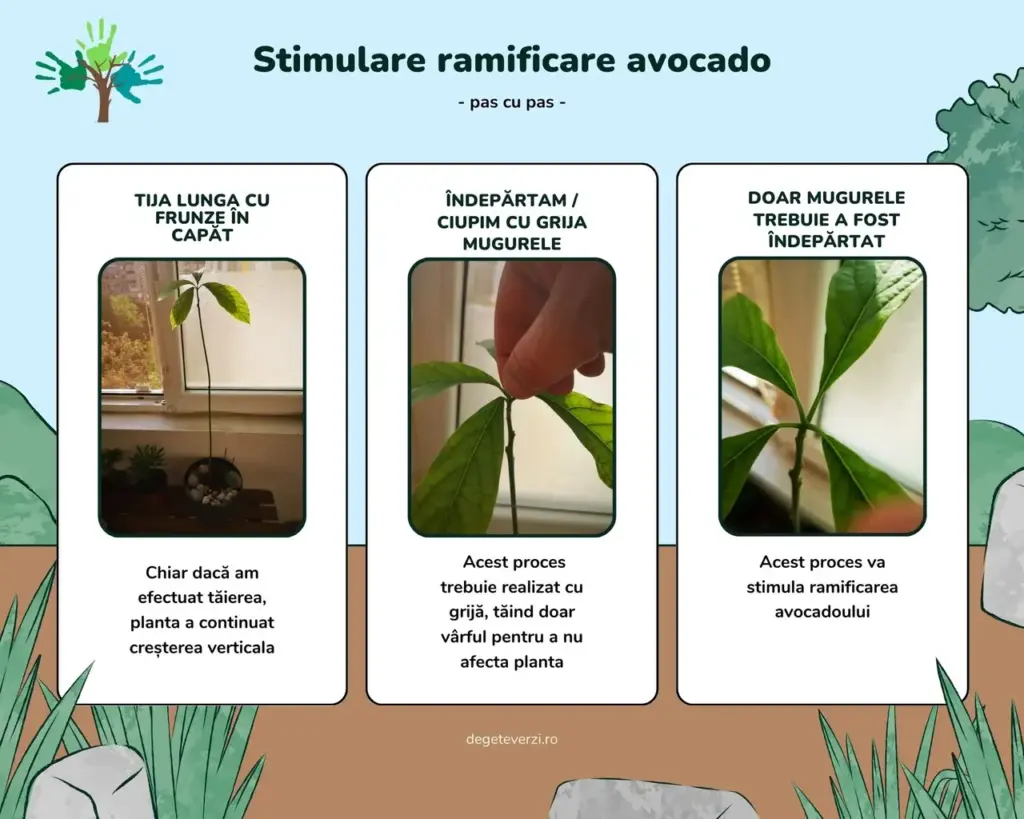 Stimulare ramificare avocado

- pas cu pas -

TIJA LUNGA CU FRUNZE ÎN CAPĂT

Chiar dacă am efectuat tăierea, planta a continuat creșterea verticala

ÎNDEPĂRTAM / CIUPIM CU GRIJA MUGURELE

Acest proces trebuie realizat cu grijă, tăind doar vârful pentru a nu afecta planta

DOAR MUGURELE TREBUIE A FOST ÎNDEPĂRTAT

Acest proces va stimula ramificarea avocadoului

degeteverzi.ro